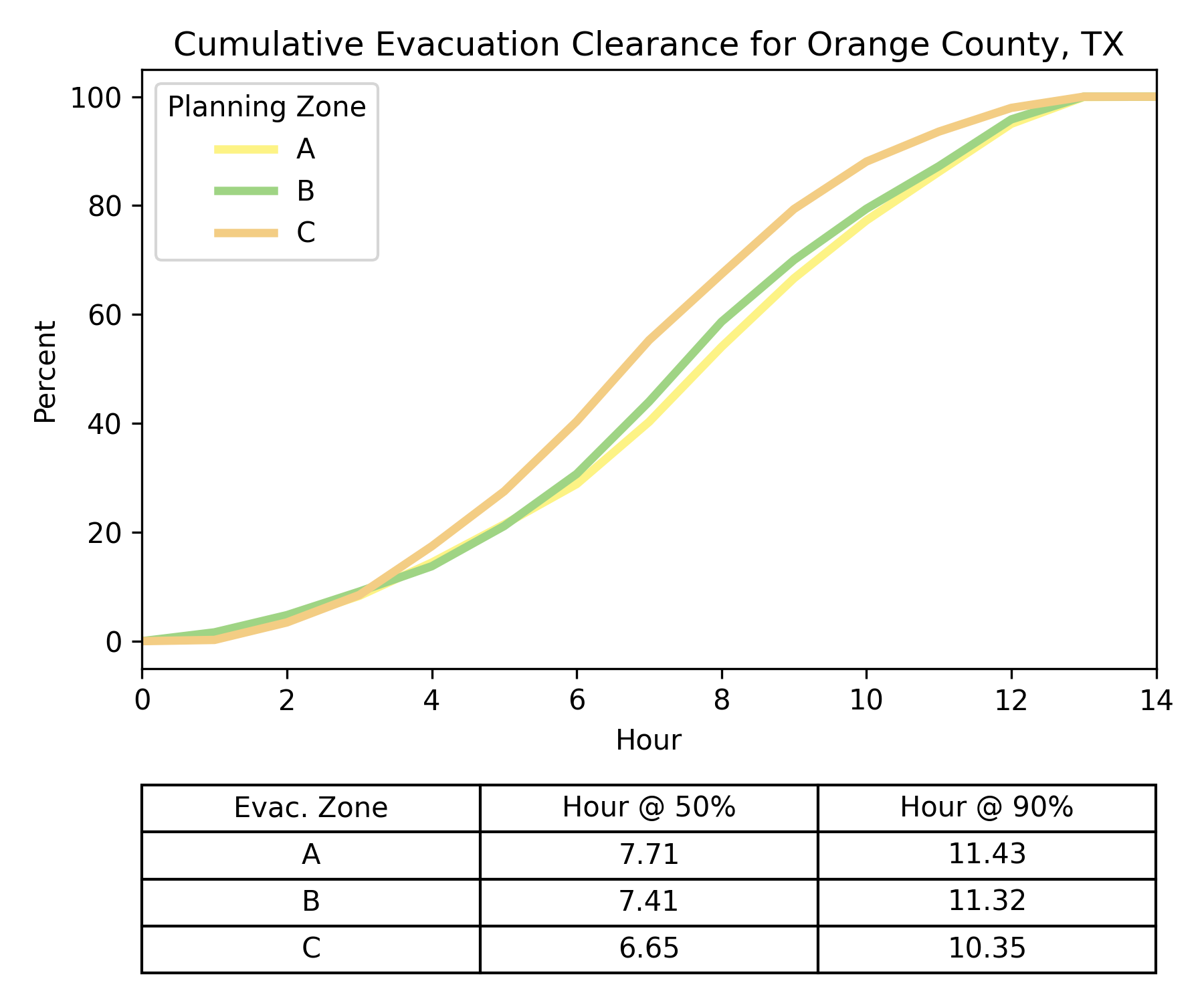 Cumulative Evacuation Clearance for Orange County, TX

Planning Zone
A
B
C

Percent
100
80
60
40
20
0

0 2 4 6 8 10 12 14
Hour

| Evac. Zone | Hour @ 50% | Hour @ 90% |
|---|---|---|
| A | 7.71 | 11.43 |
| B | 7.41 | 11.32 |
| C | 6.65 | 10.35 |